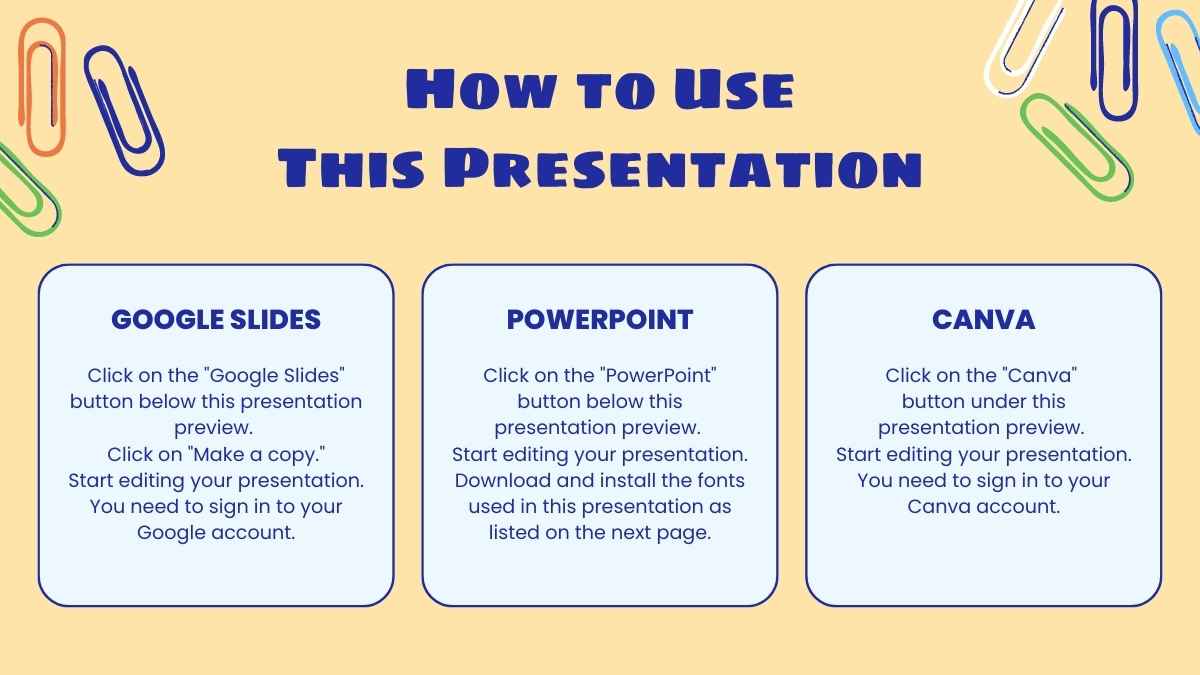 How to Use
This Presentation

GOOGLE SLIDES

Click on the "Google Slides" button below this presentation preview.
Click on "Make a copy."
Start editing your presentation.
You need to sign in to your Google account.

POWERPOINT

Click on the "PowerPoint" button below this presentation preview.
Start editing your presentation.
Download and install the fonts used in this presentation as listed on the next page.

CANVA

Click on the "Canva" button under this presentation preview.
Start editing your presentation.
You need to sign in to your Canva account.